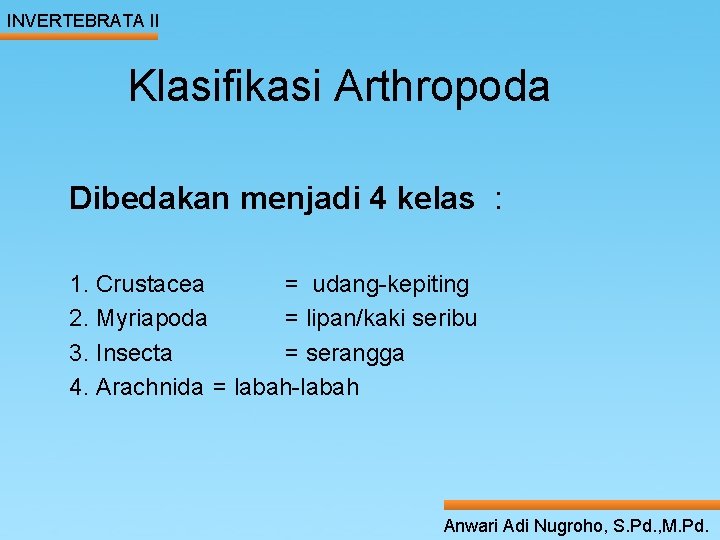 INVERTEBRATA II

Klasifikasi Arthropoda

Dibedakan menjadi 4 kelas :

1. Crustacea = udang-kepiting
2. Myriapoda = lipan/kaki seribu
3. Insecta = serangga
4. Arachnida = labah-labah

Anwari Adi Nugroho, S.Pd.,M.Pd.